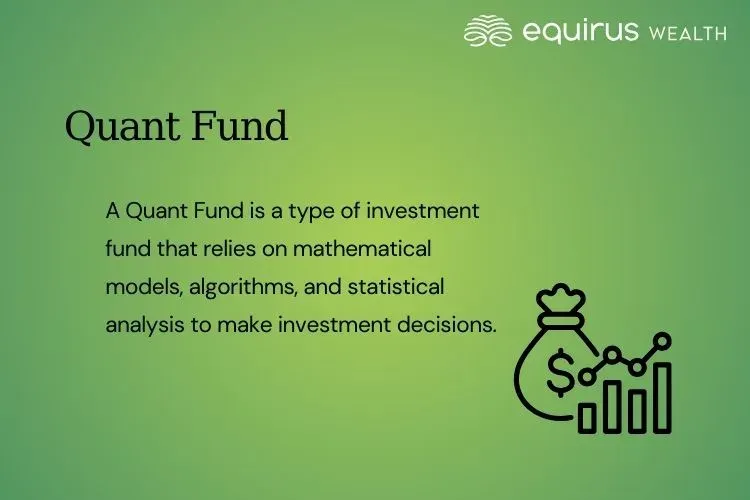 equirus WEALTH

Quant Fund

A Quant Fund is a type of investment fund that relies on mathematical models, algorithms, and statistical analysis to make investment decisions.

$